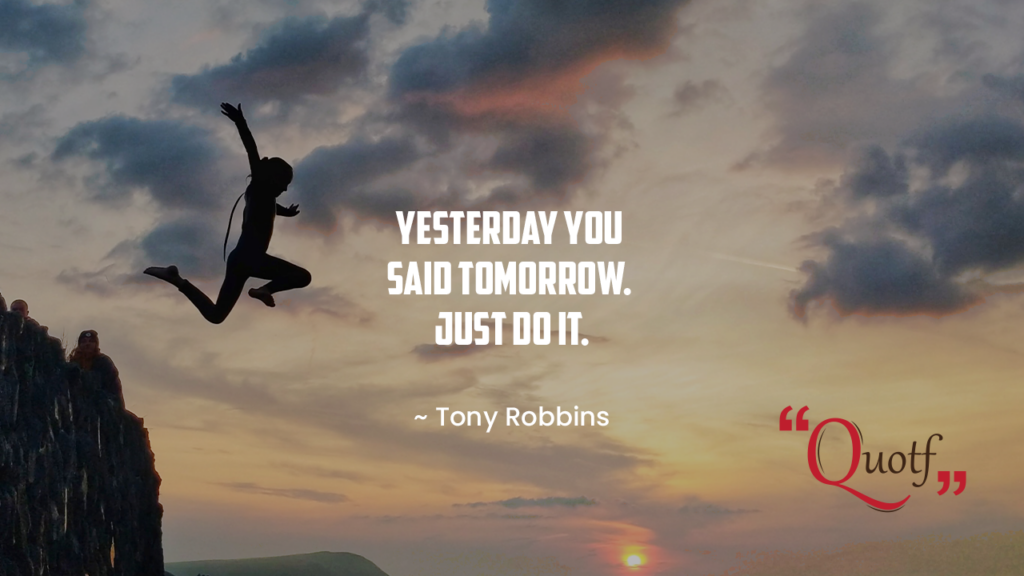 YESTERDAY YOU SAID TOMORROW. JUST DO IT.

~ Tony Robbins

"Quotf"